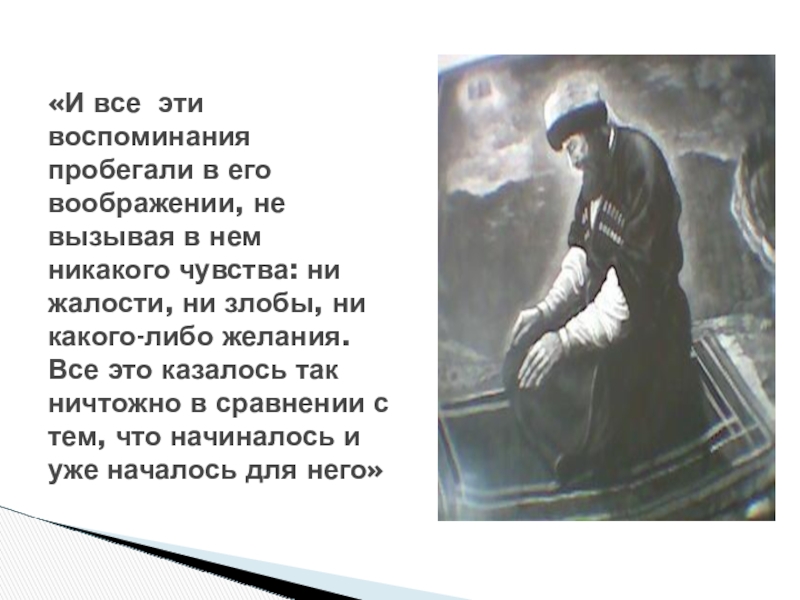 «И все эти воспоминания пробегали в его воображении, не вызывая в нем никакого чувства: ни жалости, ни злобы, ни какого-либо желания. Все это казалось так ничтожно в сравнении с тем, что начиналось и уже началось для него»